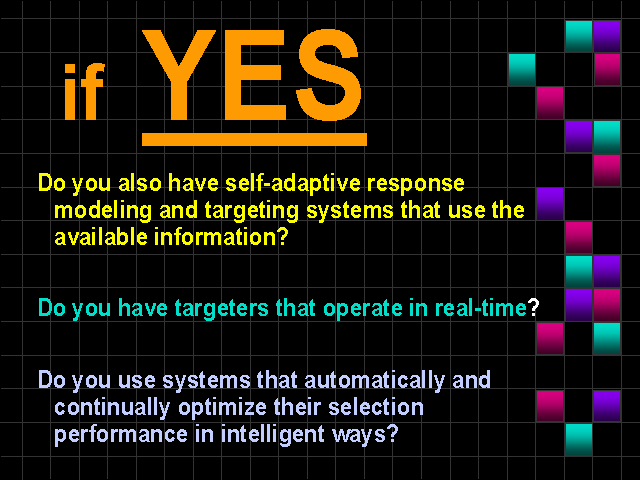 if YES

Do you also have self-adaptive response modeling and targeting systems that use the available information?

Do you have targeters that operate in real-time?

Do you use systems that automatically and continually optimize their selection performance in intelligent ways?